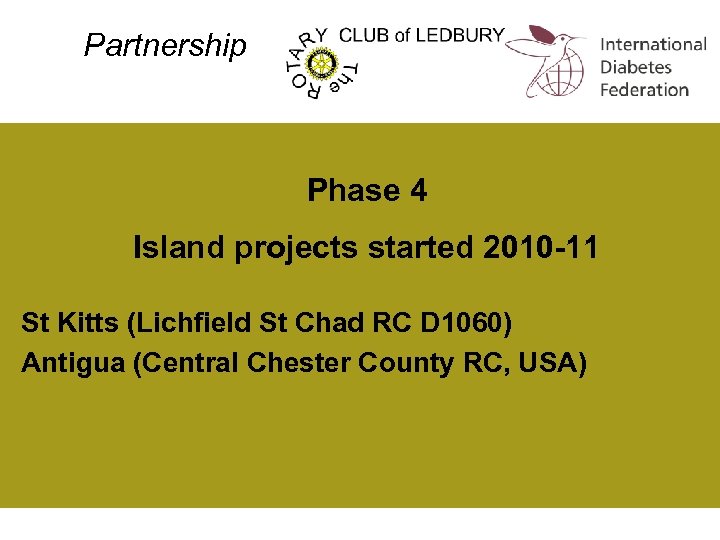 Partnership

The ROTARY CLUB of LEDBURY

International Diabetes Federation

Phase 4

Island projects started 2010-11

St Kitts (Lichfield St Chad RC D1060)
Antigua (Central Chester County RC, USA)